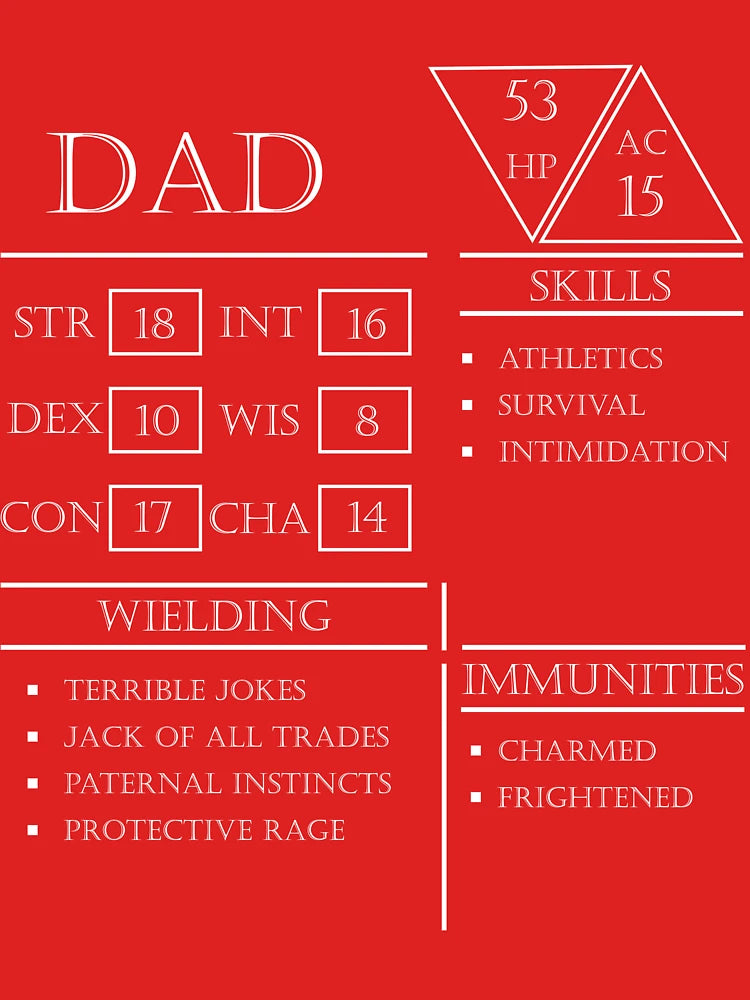 DAD

53
HP

AC
15

STR 18 INT 16
DEX 10 WIS 8
CON 17 CHA 14

SKILLS
- ATHLETICS
- SURVIVAL
- INTIMIDATION

WIELDING
- TERRIBLE JOKES
- JACK OF ALL TRADES
- PATERNAL INSTINCTS
- PROTECTIVE RAGE

IMMUNITIES
- CHARMED
- FRIGHTENED